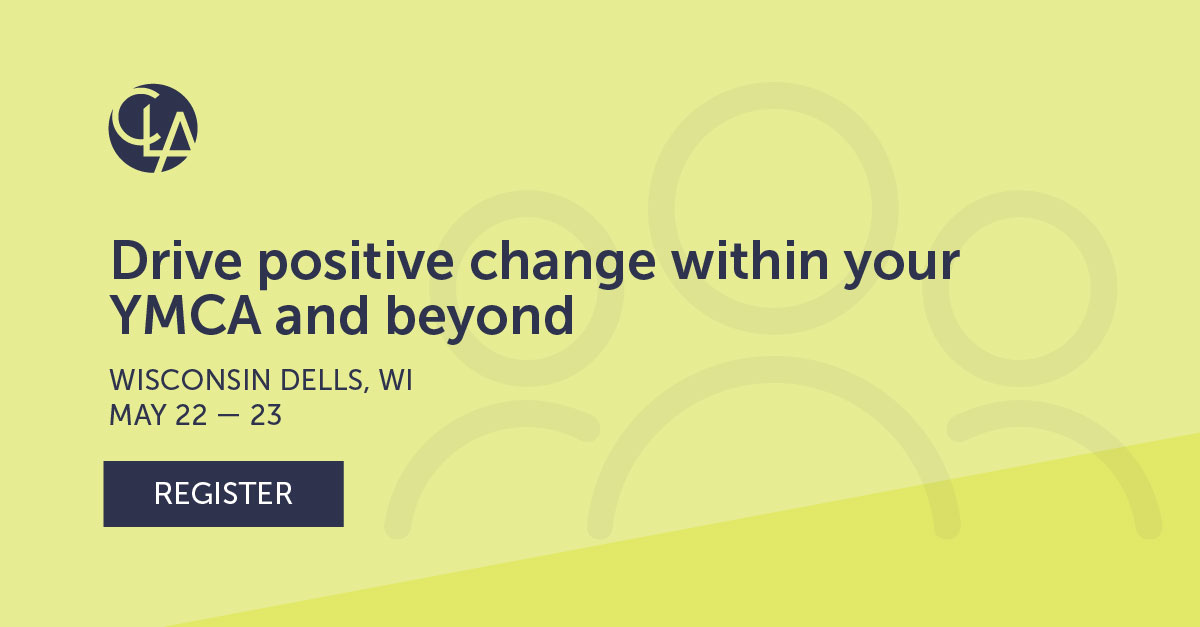 CLA

Drive positive change within your YMCA and beyond

WISCONSIN DELLS, WI
MAY 22 — 23

REGISTER